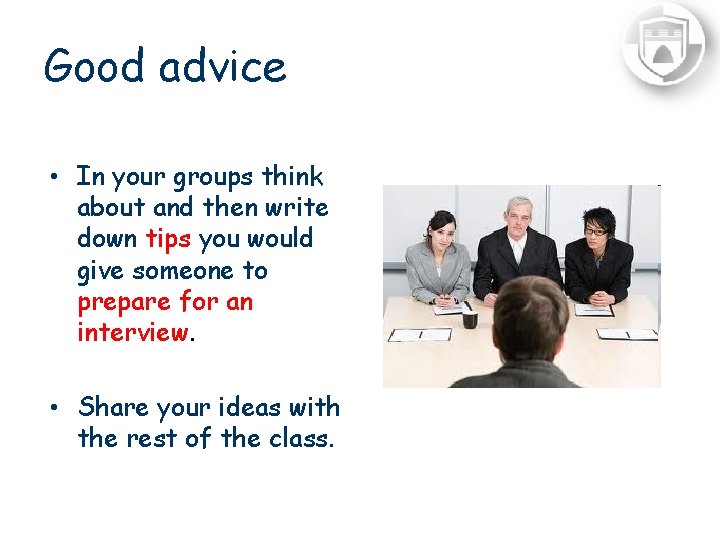 Good advice

• In your groups think about and then write down tips you would give someone to prepare for an interview.

• Share your ideas with the rest of the class.